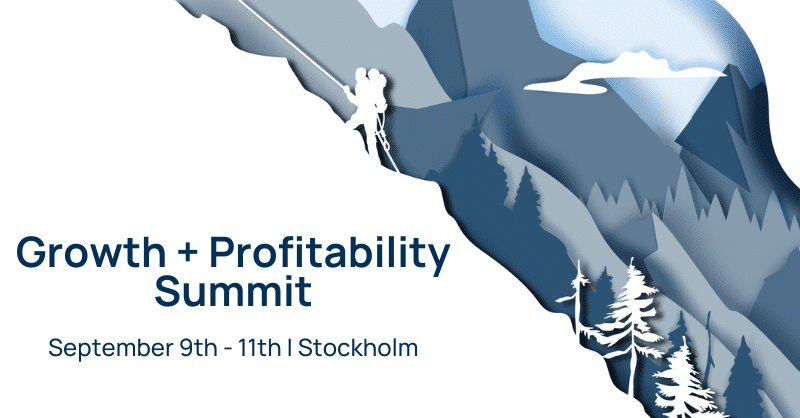 Growth + Profitability Summit

September 9th - 11th | Stockholm